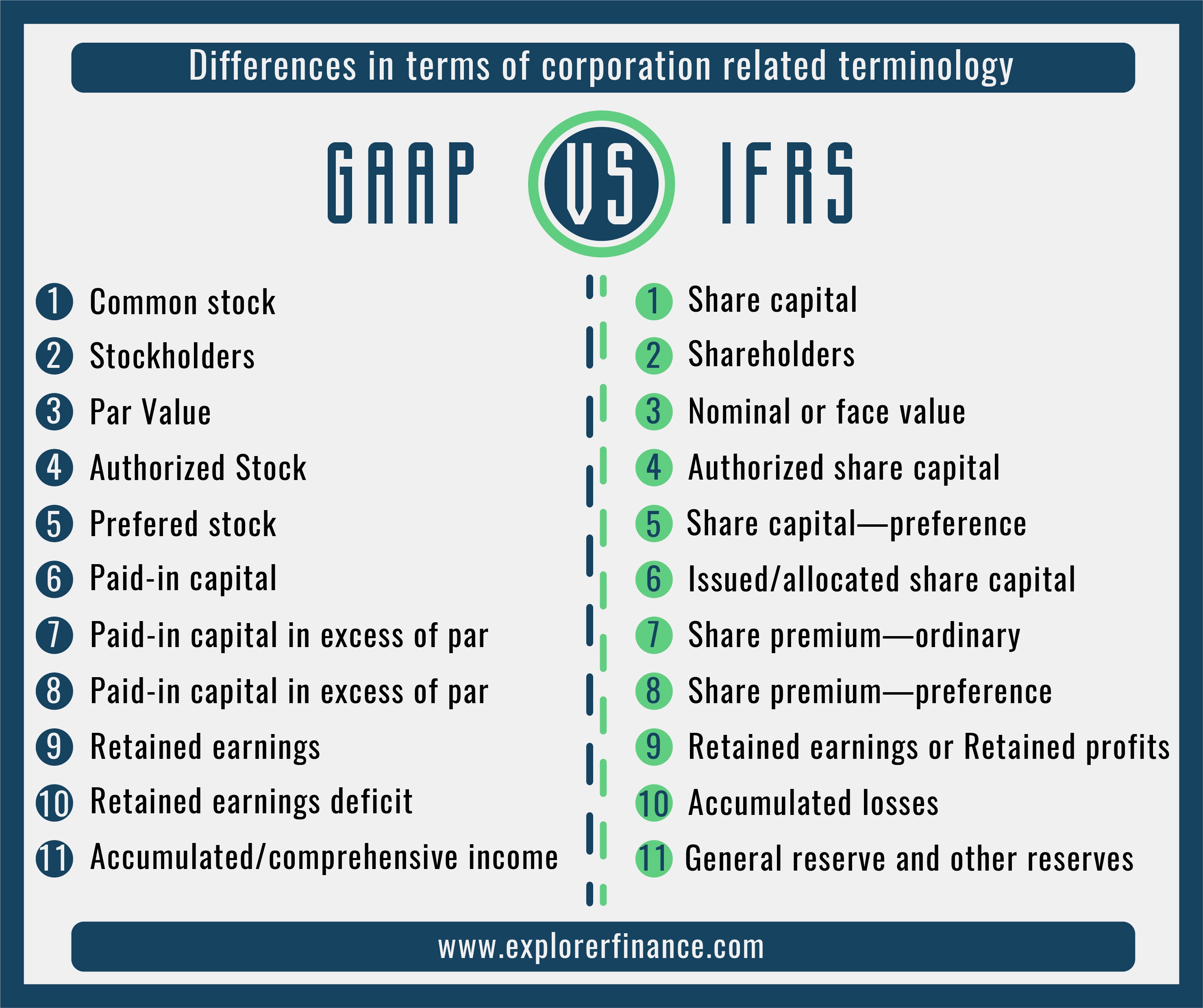 Differences in terms of corporation related terminology

GAAP VS IFRS

1 Common stock
2 Stockholders
3 Par Value
4 Authorized Stock
5 Prefered stock
6 Paid-in capital
7 Paid-in capital in excess of par
8 Paid-in capital in excess of par
9 Retained earnings
10 Retained earnings deficit
11 Accumulated/comprehensive income

1 Share capital
2 Shareholders
3 Nominal or face value
4 Authorized share capital
5 Share capital—preference
6 Issued/allocated share capital
7 Share premium—ordinary
8 Share premium—preference
9 Retained earnings or Retained profits
10 Accumulated losses
11 General reserve and other reserves

www.explorerfinance.com